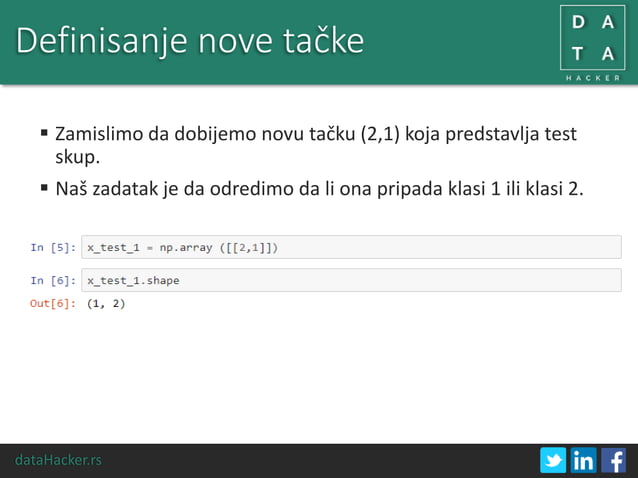 Definisanje nove tačke

D A
T A
HACKER

▪ Zamislimo da dobijemo novu tačku (2,1) koja predstavlja test skup.

▪ Naš zadatak je da odredimo da li ona pripada klasi 1 ili klasi 2.

In [5]: x_test_1 = np.array ([[2,1]])

In [6]: x_test_1.shape

Out[6]: (1, 2)

dataHacker.rs

in f